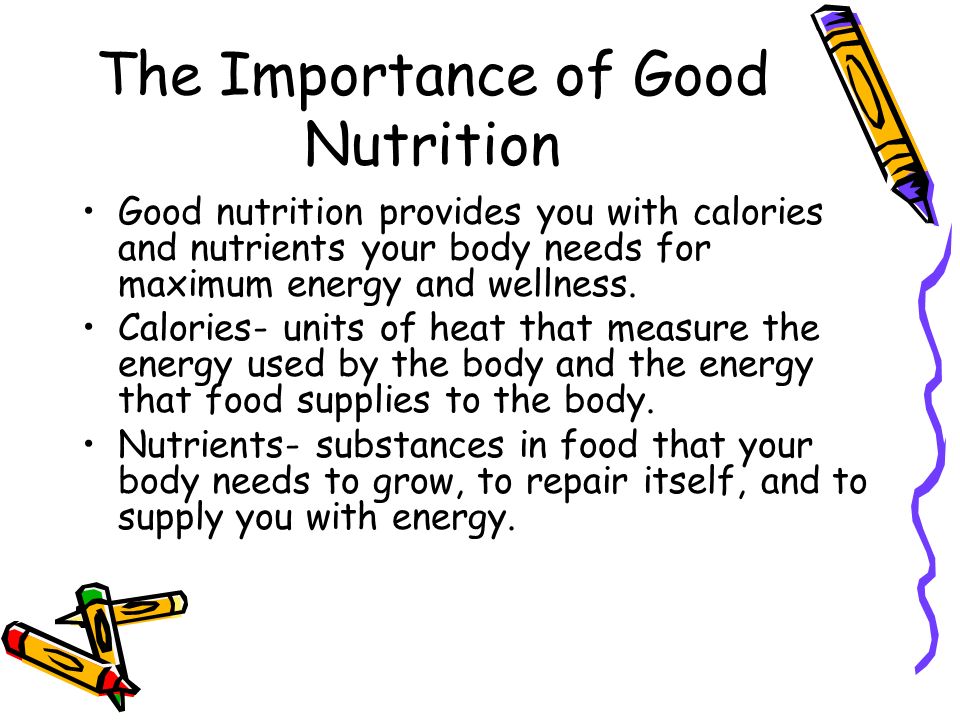 The Importance of Good Nutrition

• Good nutrition provides you with calories and nutrients your body needs for maximum energy and wellness.
• Calories- units of heat that measure the energy used by the body and the energy that food supplies to the body.
• Nutrients- substances in food that your body needs to grow, to repair itself, and to supply you with energy.